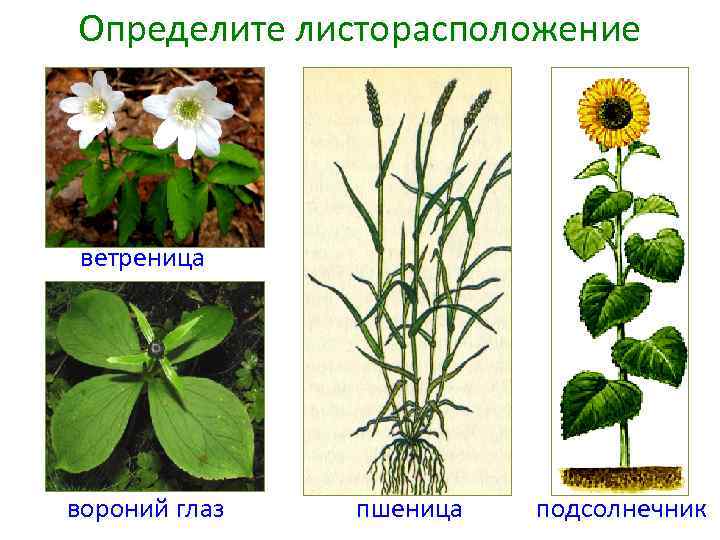 Определите листорасположение

ветреница

вороний глаз

пшеница

подсолнечник